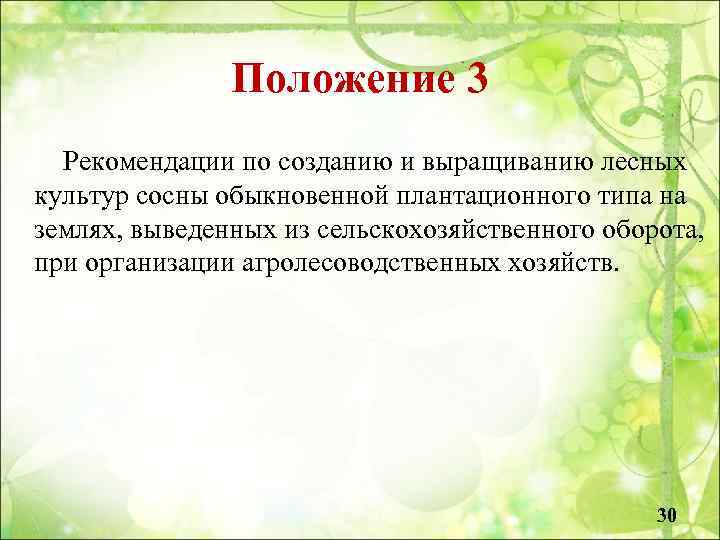 Положение 3

Рекомендации по созданию и выращиванию лесных культур сосны обыкновенной плантационного типа на землях, выведенных из сельскохозяйственного оборота, при организации агролесоводственных хозяйств.

30